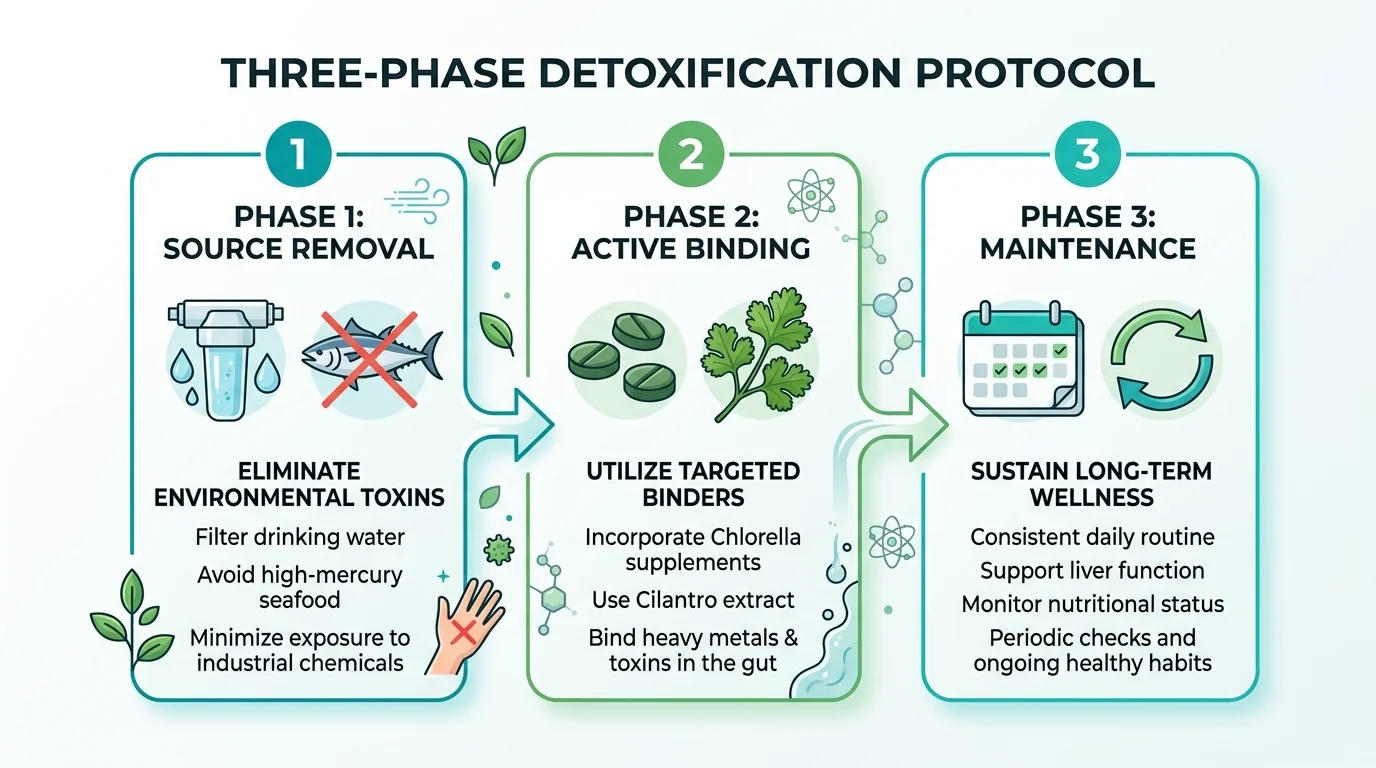 THREE-PHASE DETOXIFICATION PROTOCOL

1

PHASE 1: SOURCE REMOVAL

ELIMINATE ENVIRONMENTAL TOXINS

Filter drinking water

Avoid high-mercury seafood

Minimize exposure to industrial chemicals

2

PHASE 2: ACTIVE BINDING

UTILIZE TARGETED BINDERS

Incorporate Chlorella supplements

Use Cilantro extract

Bind heavy metals & toxins in the gut

3

PHASE 3: MAINTENANCE

SUSTAIN LONG-TERM WELLNESS

Consistent daily routine

Support liver function

Monitor nutritional status

Periodic checks and ongoing healthy habits